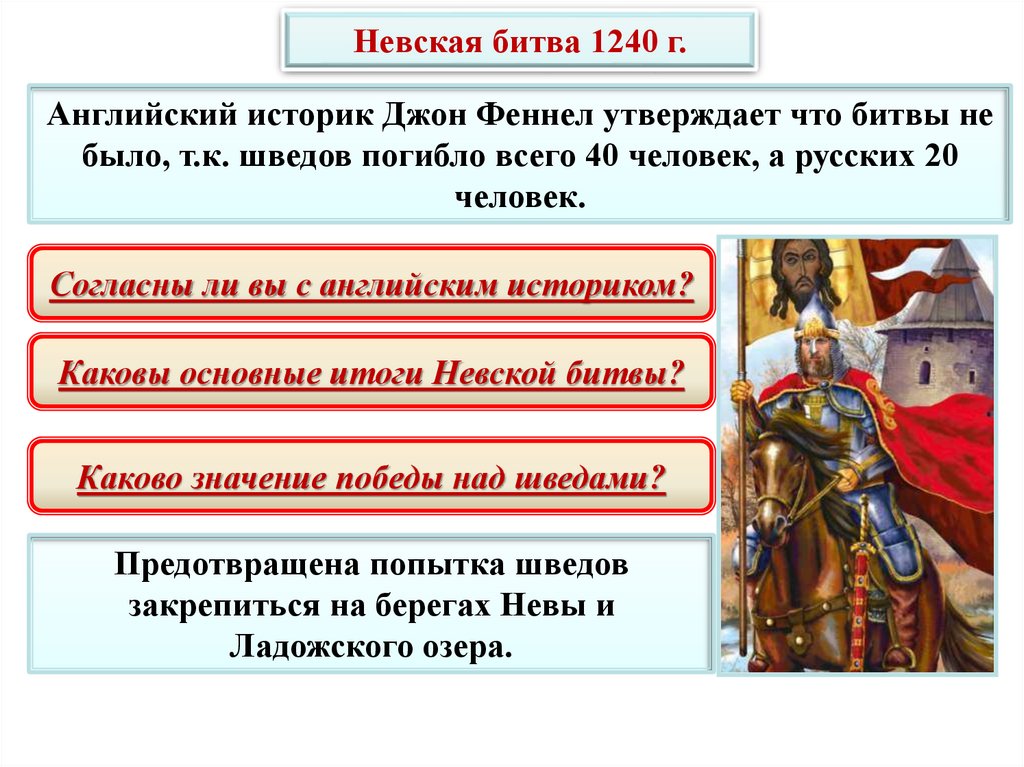 Невская битва 1240 г.

Английский историк Джон Феннел утверждает что битвы не было, т.к. шведов погибло всего 40 человек, а русских 20 человек.

Согласны ли вы с английским историком?

Каковы основные итоги Невской битвы?

Каково значение победы над шведами?

Предотвращена попытка шведов закрепиться на берегах Невы и Ладожского озера.